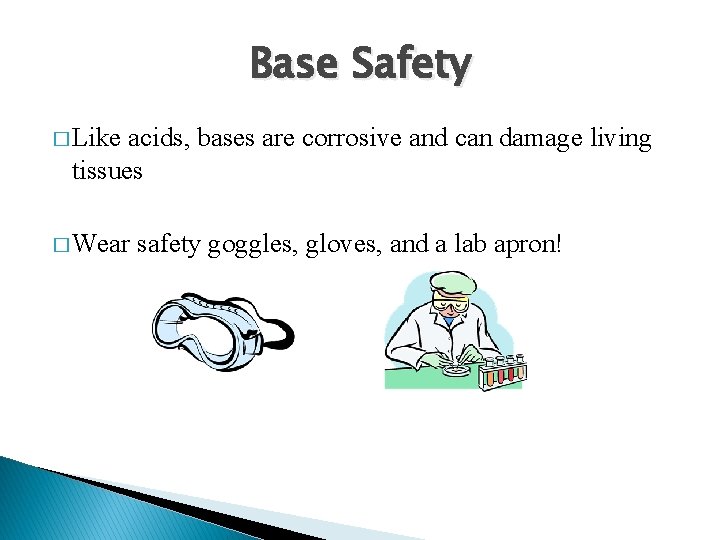 Base Safety

□ Like acids, bases are corrosive and can damage living tissues

□ Wear safety goggles, gloves, and a lab apron!